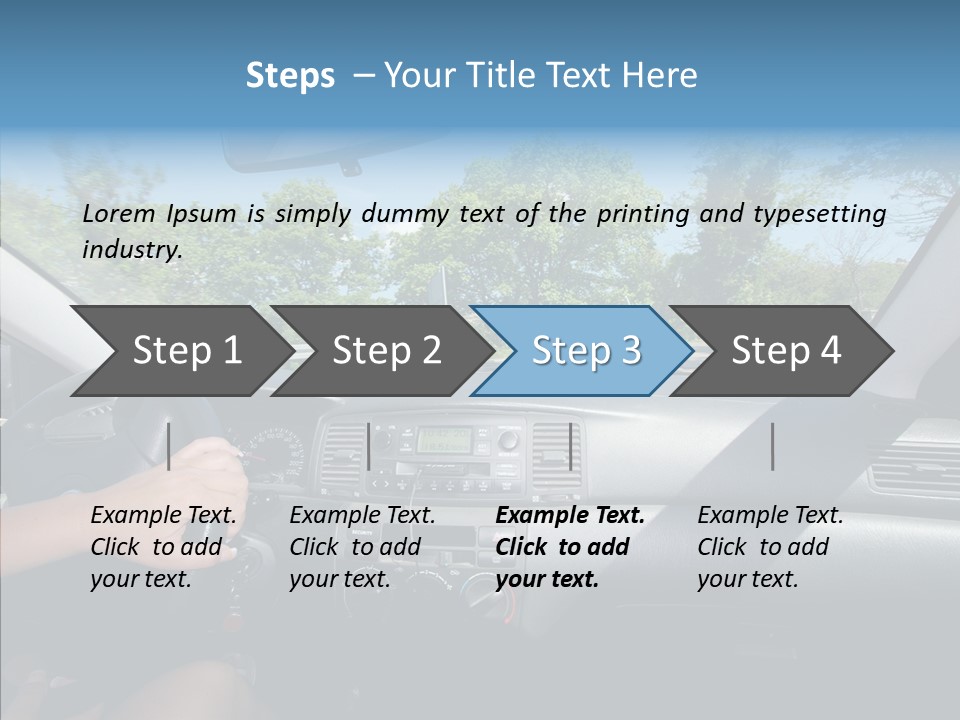 Steps – Your Title Text Here

Lorem Ipsum is simply dummy text of the printing and typesetting industry.

Step 1

Step 2

Step 3

Step 4

Example Text. Click to add your text.

Example Text. Click to add your text.

Example Text. Click to add your text.

Example Text. Click to add your text.